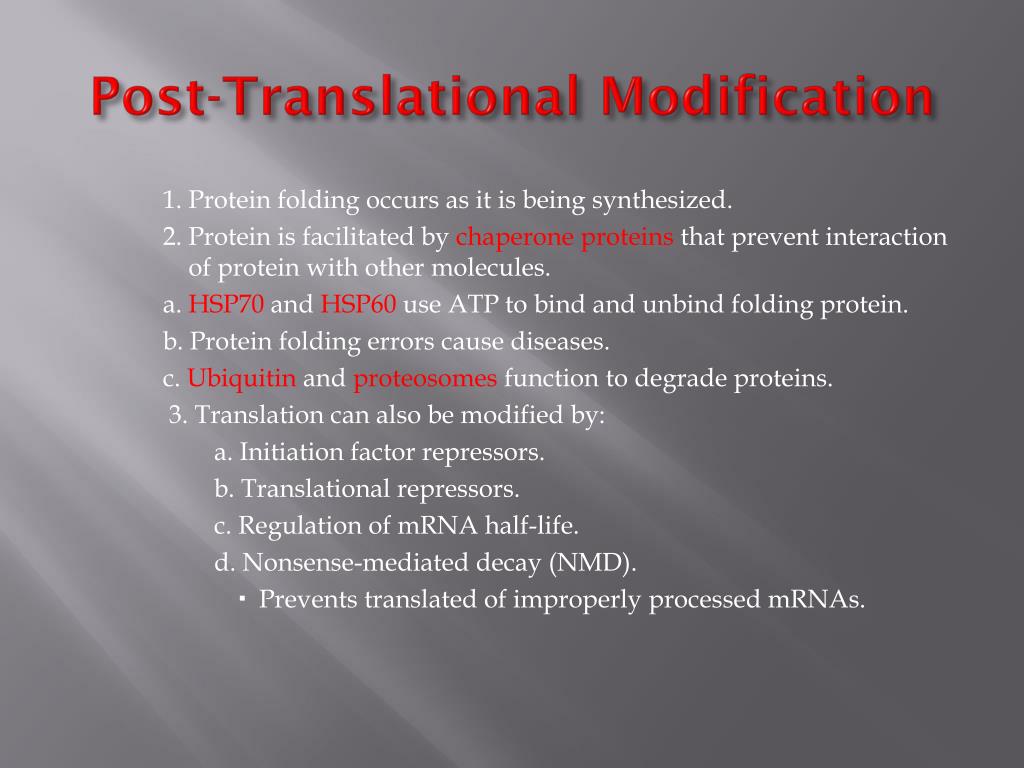 Post-Translational Modification

1. Protein folding occurs as it is being synthesized.

2. Protein is facilitated by chaperone proteins that prevent interaction of protein with other molecules.

a. HSP70 and HSP60 use ATP to bind and unbind folding protein.

b. Protein folding errors cause diseases.

c. Ubiquitin and proteosomes function to degrade proteins.

3. Translation can also be modified by:

a. Initiation factor repressors.

b. Translational repressors.

c. Regulation of mRNA half-life.

d. Nonsense-mediated decay (NMD).

▪ Prevents translated of improperly processed mRNAs.